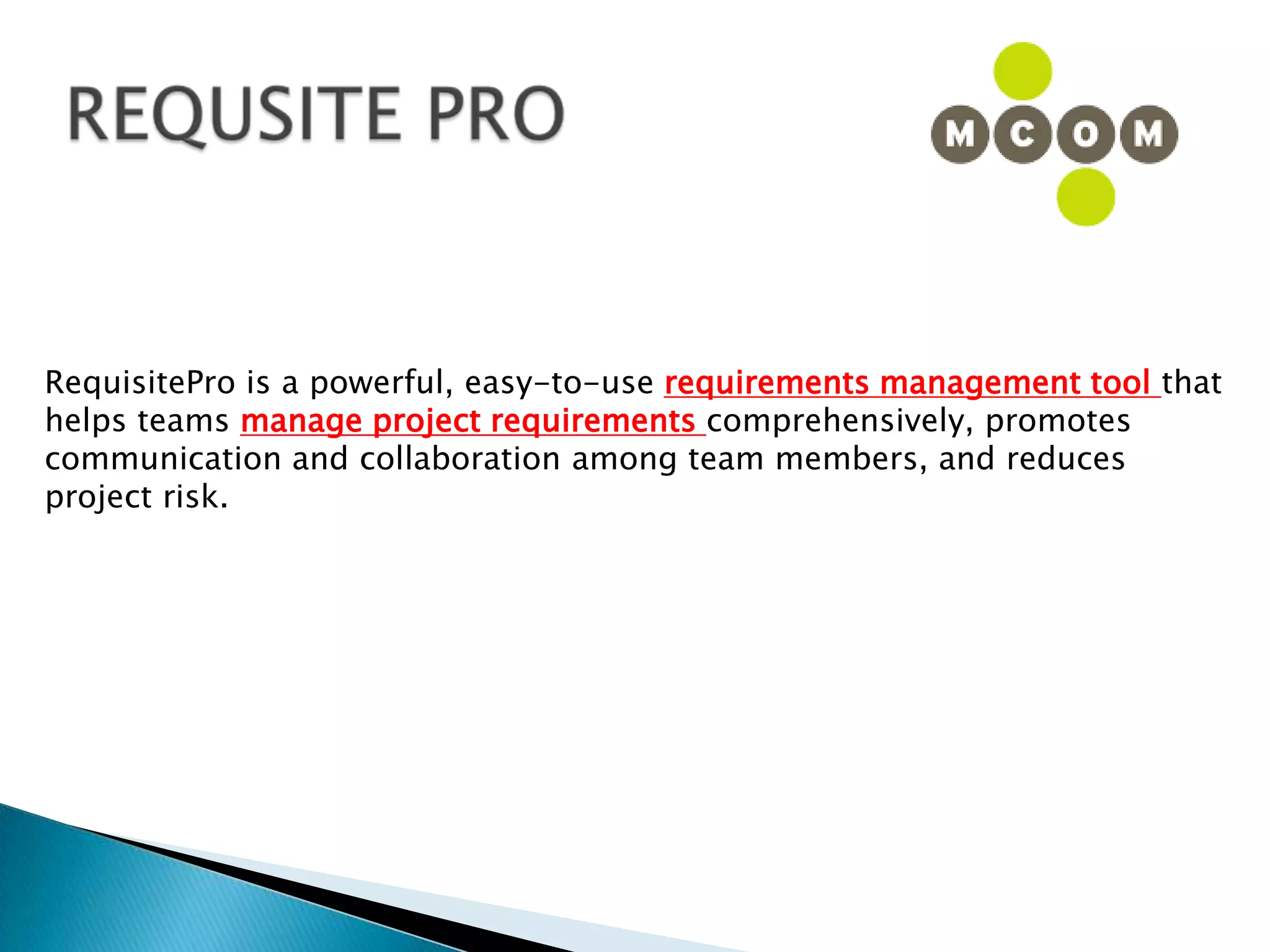 REQUSITE PRO

MCOM

RequisitePro is a powerful, easy-to-use requirements management tool that helps teams manage project requirements comprehensively, promotes communication and collaboration among team members, and reduces project risk.